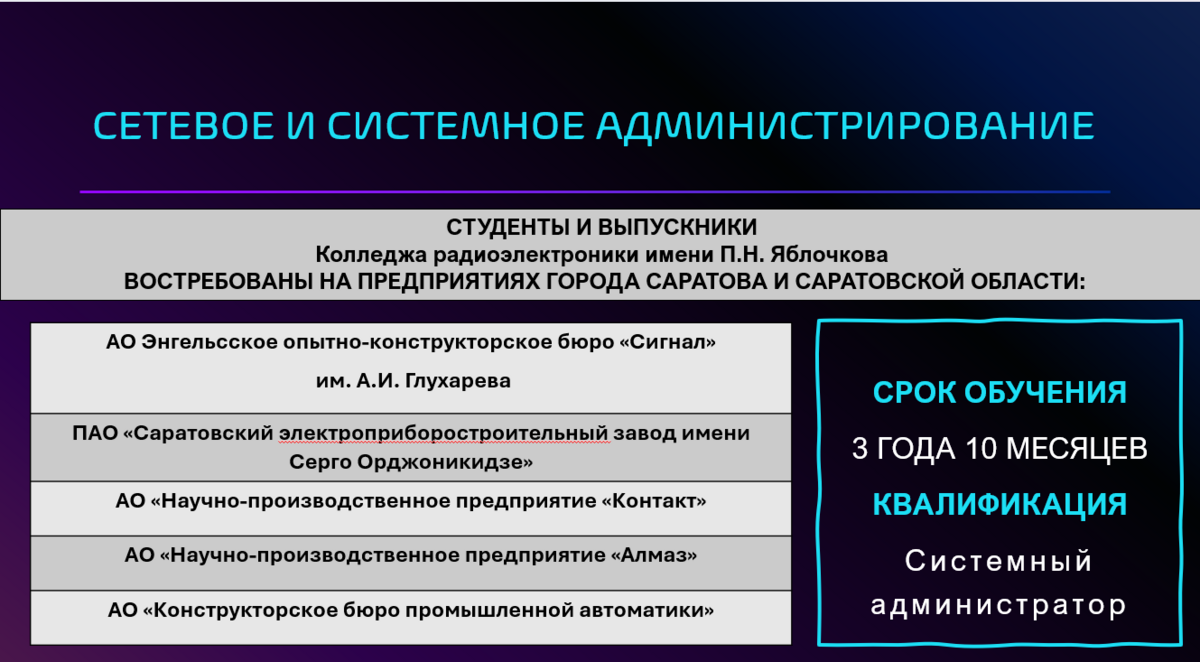 СЕТЕВОЕ И СИСТЕМНОЕ АДМИНИСТРИРОВАНИЕ

СТУДЕНТЫ И ВЫПУСКНИКИ
Колледжа радиоэлектроники имени П.Н. Яблочкова
ВОСТРЕБОВАНЫ НА ПРЕДПРИЯТИЯХ ГОРОДА САРАТОВА И САРАТОВСКОЙ ОБЛАСТИ:

| АО Энгельсское опытно-конструкторское бюро «Сигнал» им. А.И. Глухарева |
|---|
| ПАО «Саратовский электроприборостроительный завод имени Серго Орджоникидзе» |
| АО «Научно-производственное предприятие «Контакт» |
| АО «Научно-производственное предприятие «Алмаз» |
| АО «Конструкторское бюро промышленной автоматики» |

СРОК ОБУЧЕНИЯ
3 ГОДА 10 МЕСЯЦЕВ
КВАЛИФИКАЦИЯ
Системный администратор